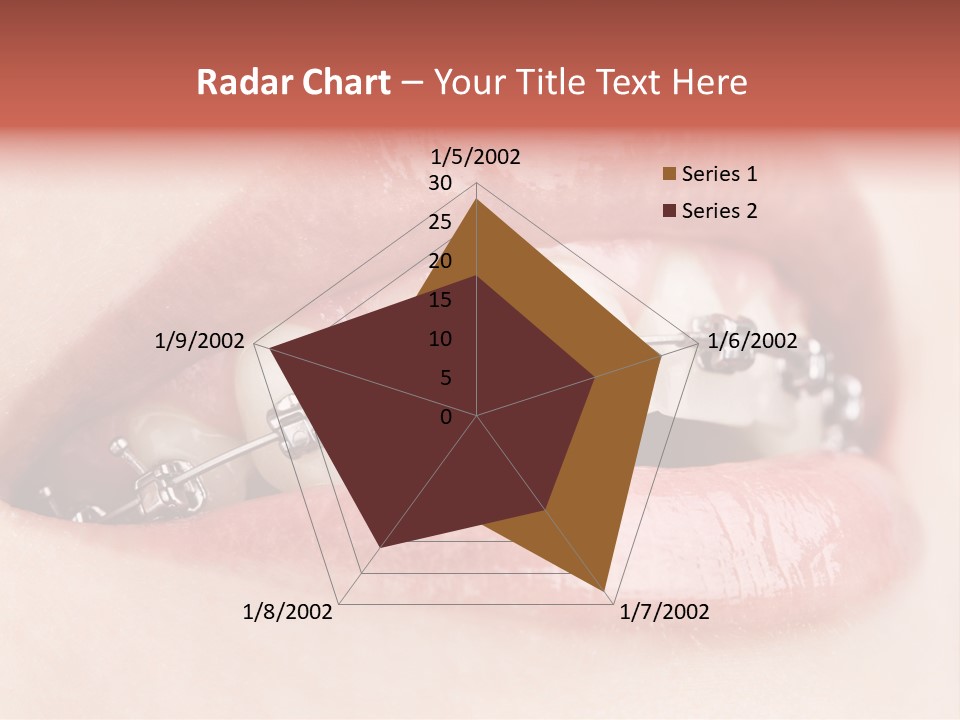 Radar Chart – Your Title Text Here

1/5/2002
30
25
20
15
10
5
0
1/6/2002
1/7/2002
1/8/2002
1/9/2002

Series 1
Series 2